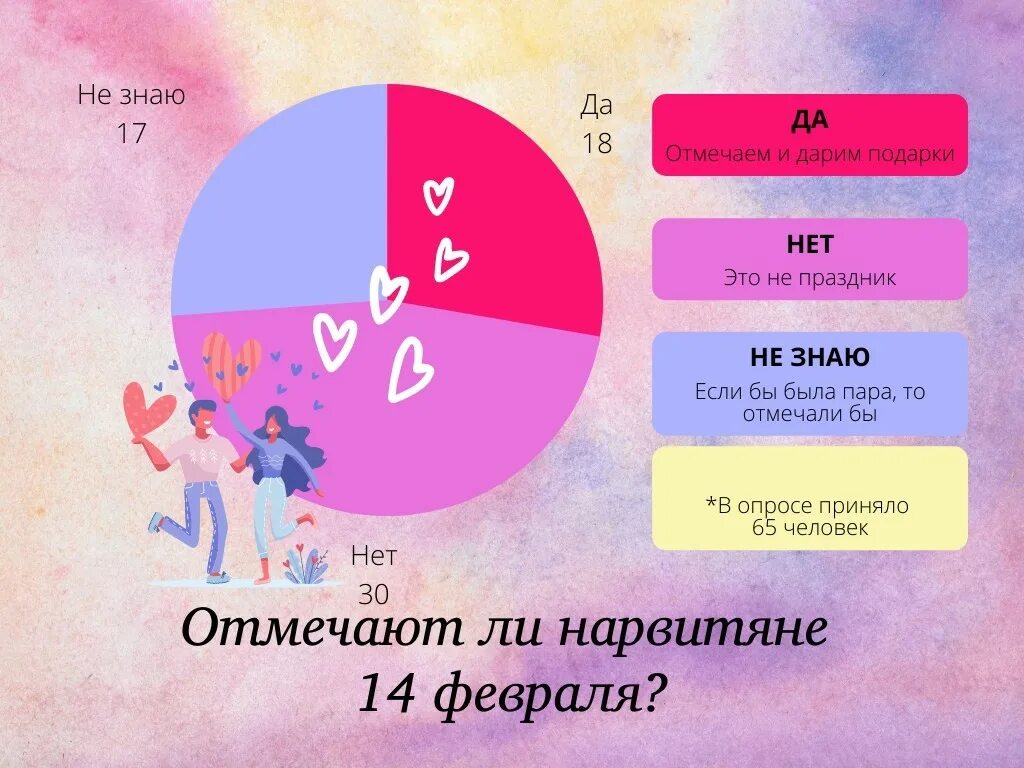 Не знаю
17

Да
18

Нет
30

ДА
Отмечаем и дарим подарки

НЕТ
Это не праздник

НЕ ЗНАЮ
Если бы была пара, то отмечали бы

*В опросе приняло 65 человек

Отмечают ли нарвитяне 14 февраля?